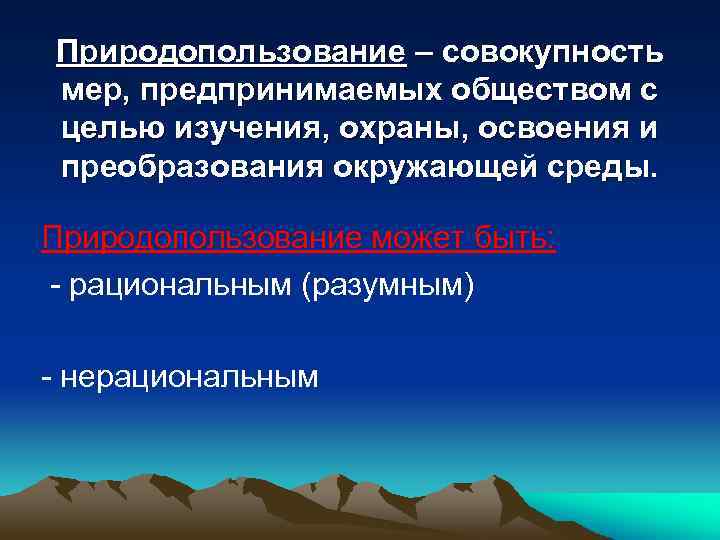 Природопользование – совокупность мер, предпринимаемых обществом с целью изучения, охраны, освоения и преобразования окружающей среды.

Природопользование может быть:

- рациональным (разумным)

- нерациональным